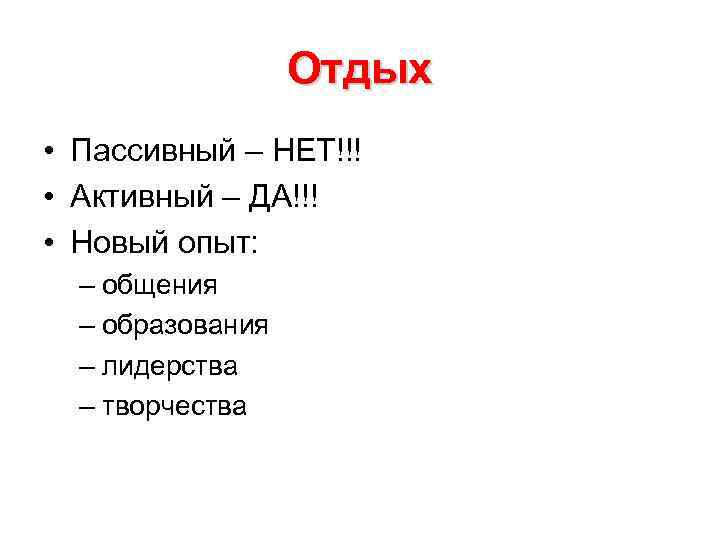 Отдых

• Пассивный – НЕТ!!!
• Активный – ДА!!!
• Новый опыт:
– общения
– образования
– лидерства
– творчества